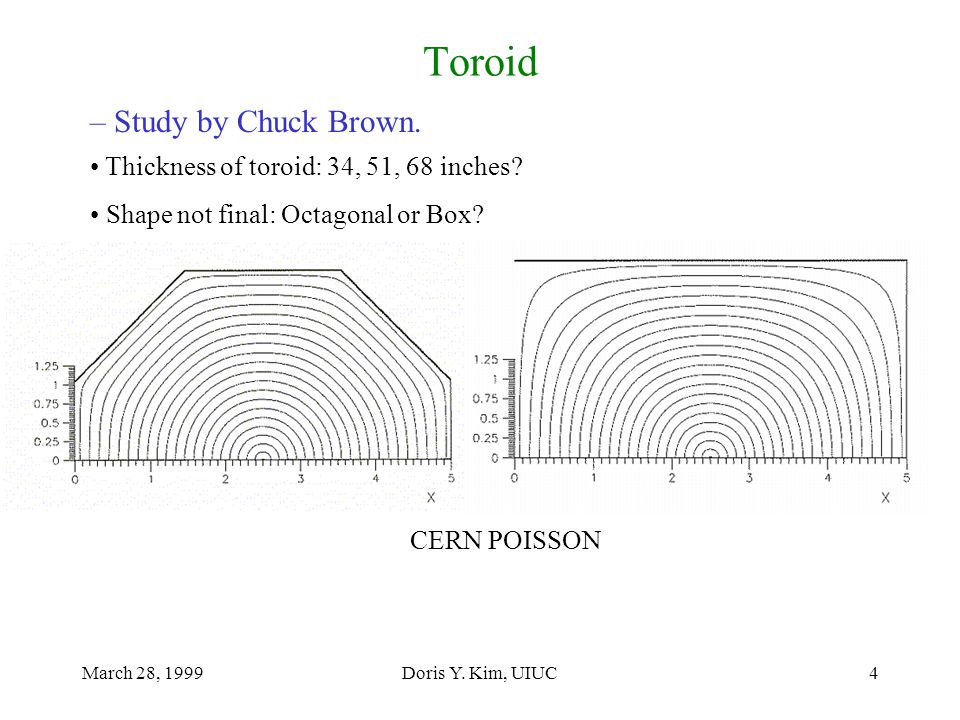 Toroid

– Study by Chuck Brown.

• Thickness of toroid: 34, 51, 68 inches?

• Shape not final: Octagonal or Box?

1.25
1
0.75
0.5
0.25
0
0 1 2 3 4 5
X

1.25
1
0.75
0.5
0.25
0
0 1 2 3 4 5
X

CERN POISSON

March 28, 1999 Doris Y. Kim, UIUC 4